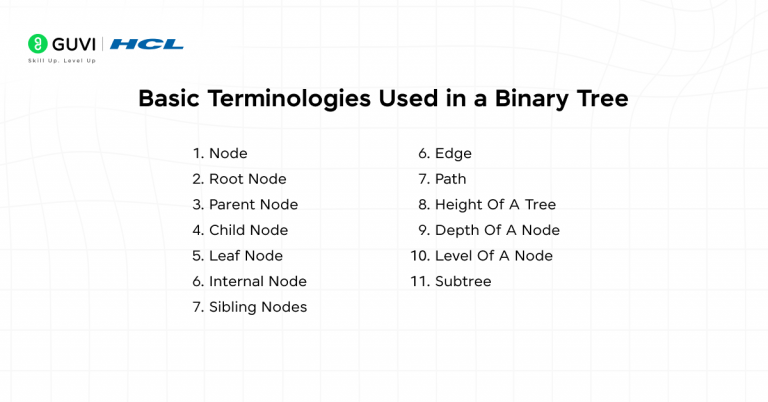 GUVI | HCL
Skill Up. Level Up

Basic Terminologies Used in a Binary Tree

1. Node
2. Root Node
3. Parent Node
4. Child Node
5. Leaf Node
6. Internal Node
7. Sibling Nodes

6. Edge
7. Path
8. Height Of A Tree
9. Depth Of A Node
10. Level Of A Node
11. Subtree